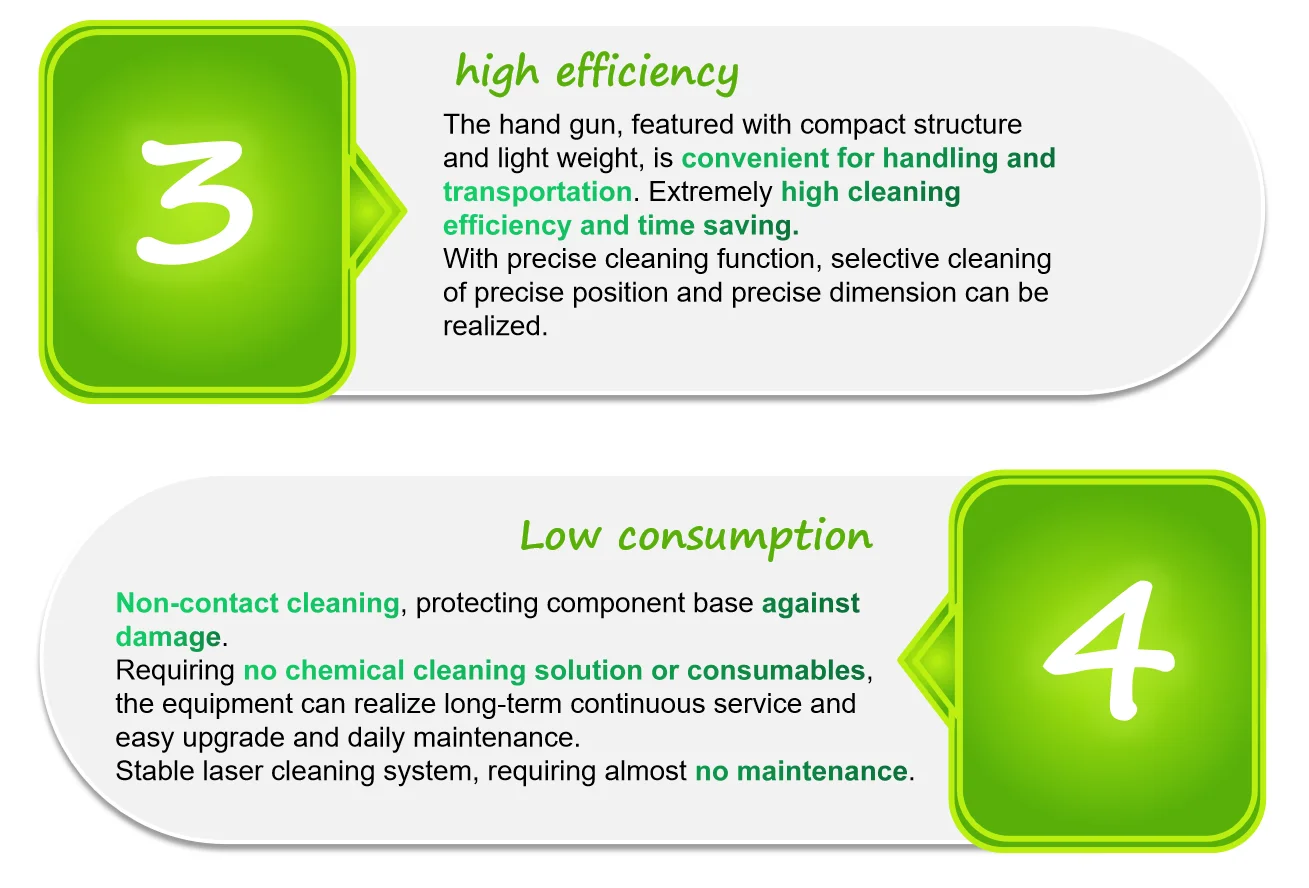 3

high efficiency

The hand gun, featured with compact structure and light weight, is convenient for handling and transportation. Extremely high cleaning efficiency and time saving.
With precise cleaning function, selective cleaning of precise position and precise dimension can be realized.

Low consumption

Non-contact cleaning, protecting component base against damage.
Requiring no chemical cleaning solution or consumables, the equipment can realize long-term continuous service and easy upgrade and daily maintenance.
Stable laser cleaning system, requiring almost no maintenance.

4